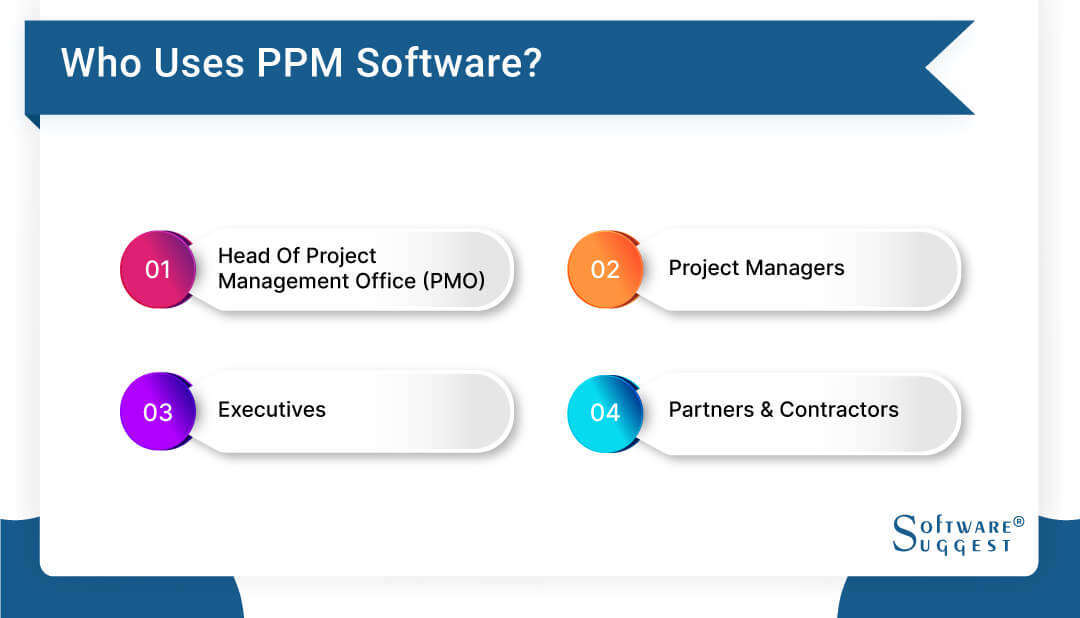 Who Uses PPM Software?

01 Head Of Project Management Office (PMO)

02 Project Managers

03 Executives

04 Partners & Contractors

SOFTWARE® SUGGEST